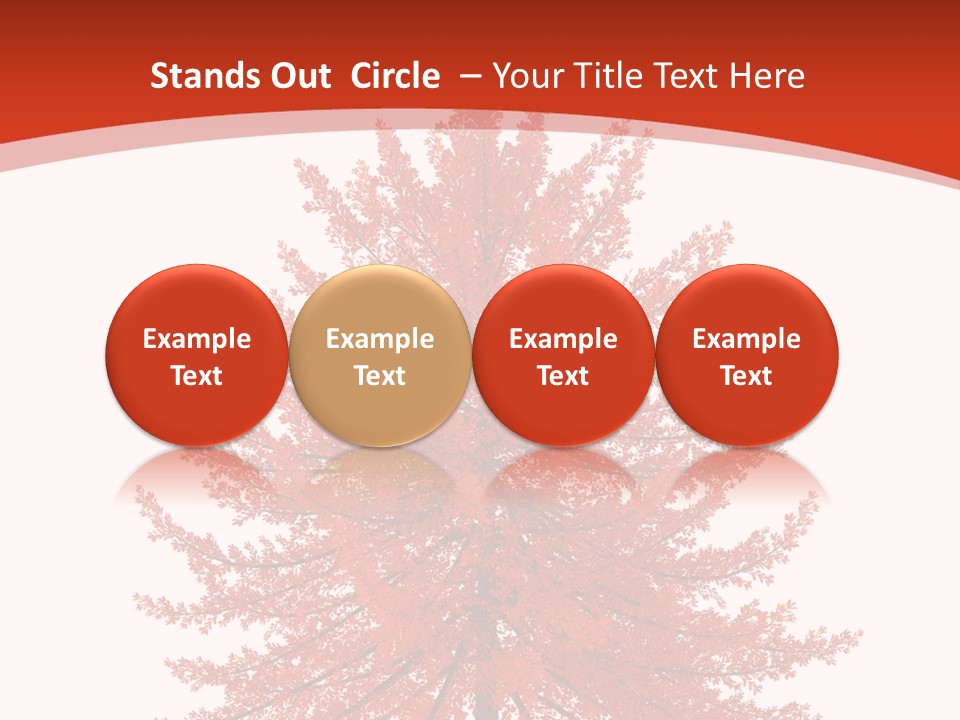 Stands Out Circle – Your Title Text Here

Example Text

Example Text

Example Text

Example Text